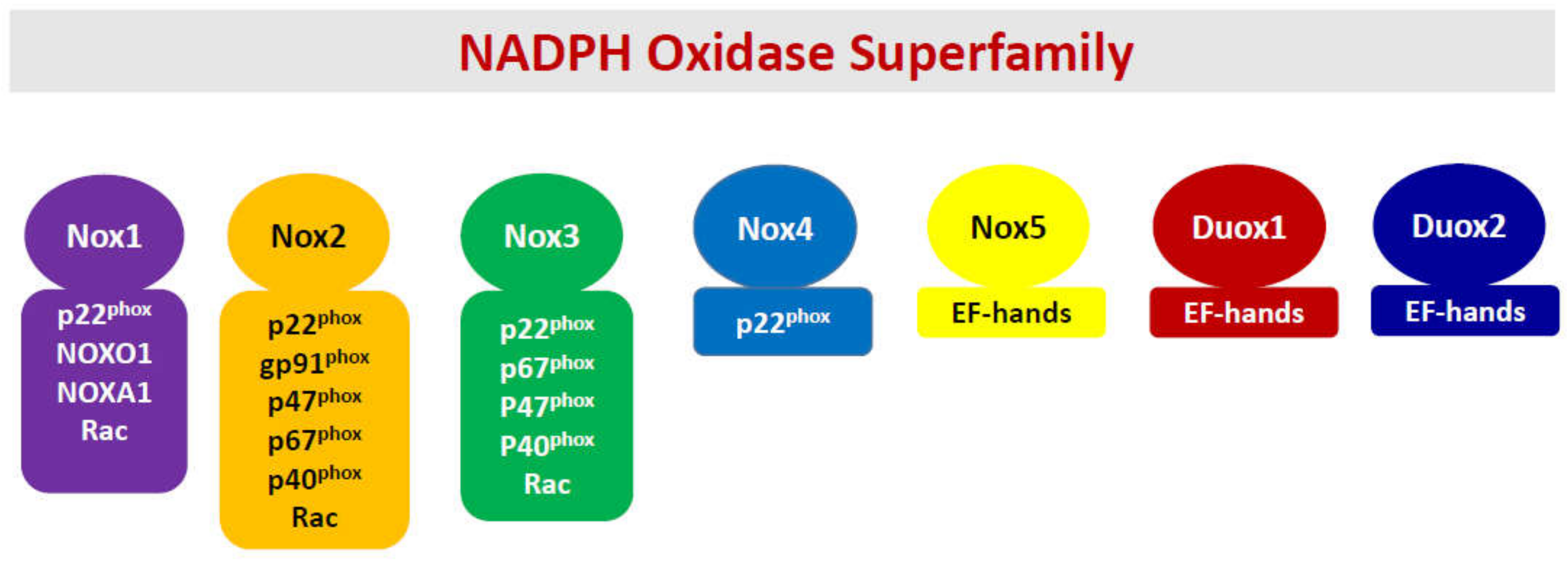 NADPH Oxidase Superfamily

Nox1
p22$^{phox}$
NOXO1
NOXA1
Rac

Nox2
p22$^{phox}$
gp91$^{phox}$
p47$^{phox}$
p67$^{phox}$
p40$^{phox}$
Rac

Nox3
p22$^{phox}$
p67$^{phox}$
P47$^{phox}$
P40$^{phox}$
Rac

Nox4
p22$^{phox}$

Nox5
EF-hands

Duox1
EF-hands

Duox2
EF-hands